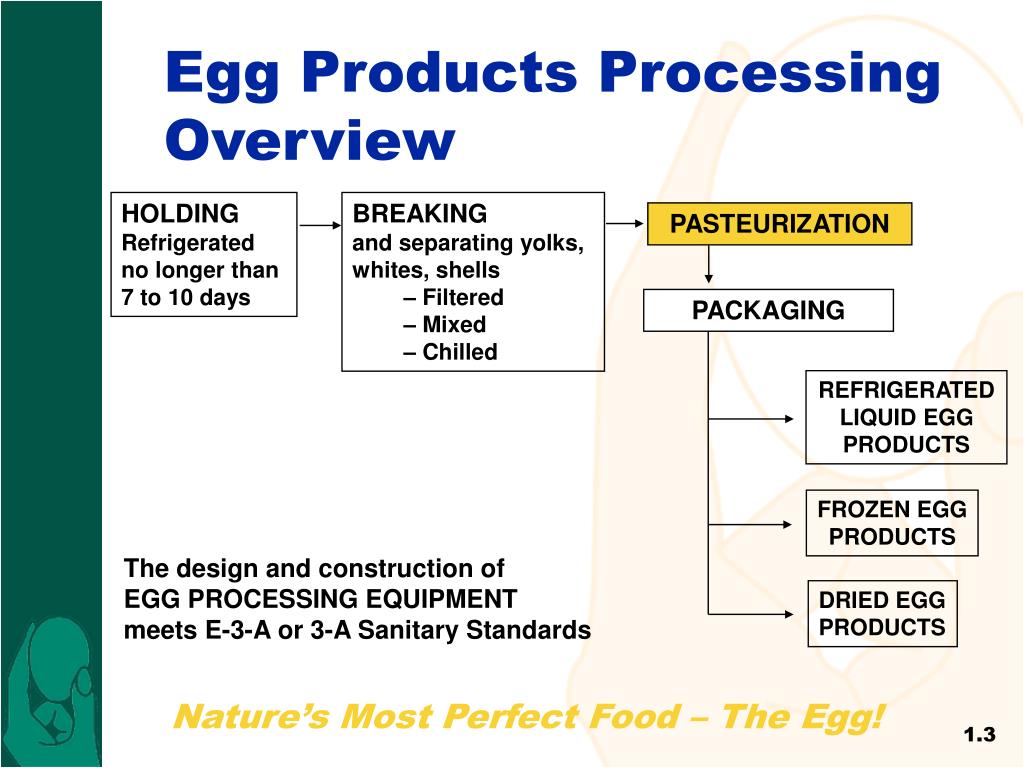 Egg Products Processing Overview

HOLDING
Refrigerated no longer than 7 to 10 days

BREAKING
and separating yolks, whites, shells
– Filtered
– Mixed
– Chilled

PASTEURIZATION

PACKAGING

REFRIGERATED LIQUID EGG PRODUCTS

FROZEN EGG PRODUCTS

DRIED EGG PRODUCTS

The design and construction of EGG PROCESSING EQUIPMENT meets E-3-A or 3-A Sanitary Standards

Nature's Most Perfect Food – The Egg!

1.3